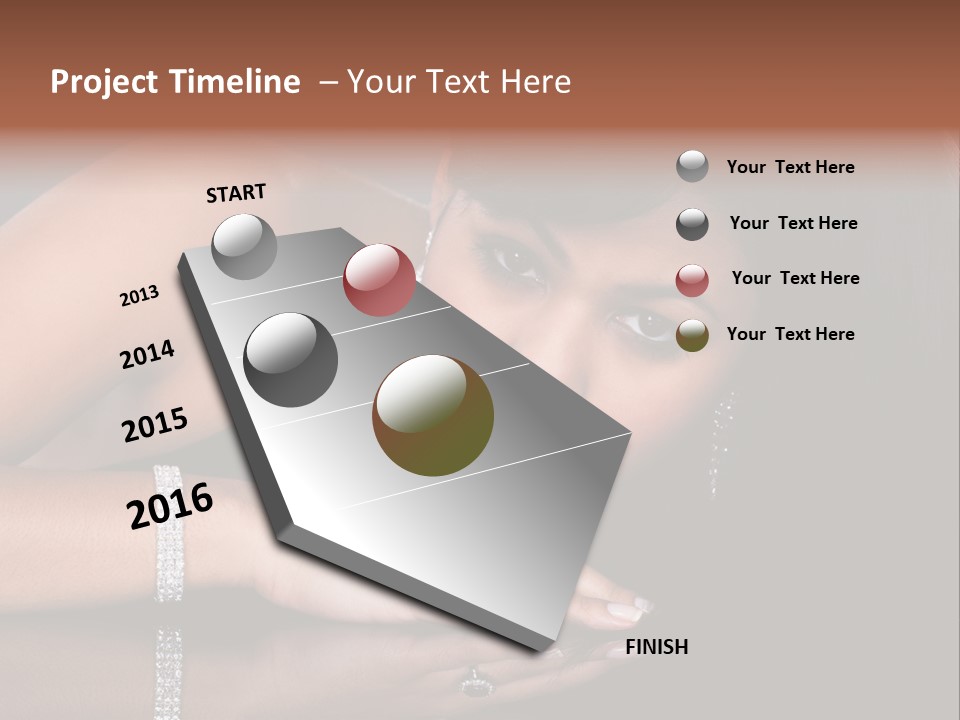 Project Timeline – Your Text Here

START

2013

2014

2015

2016

FINISH

Your Text Here

Your Text Here

Your Text Here

Your Text Here